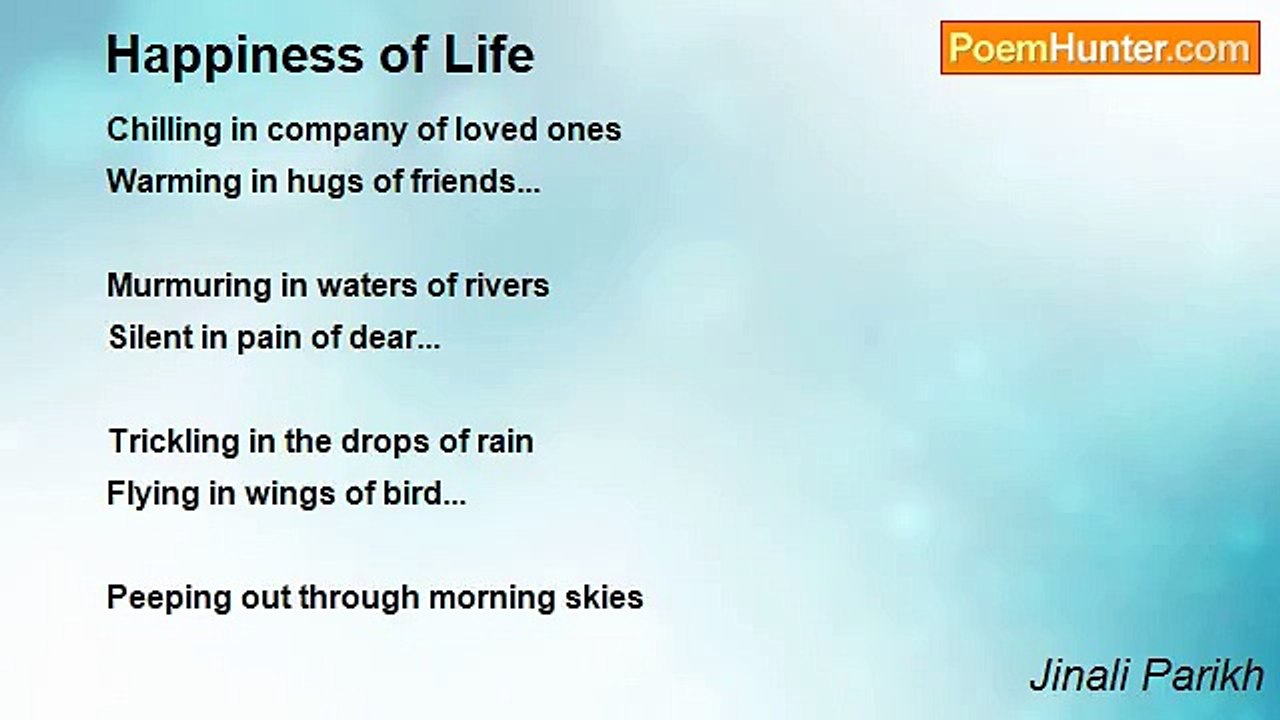 Happiness of Life

PoemHunter.com

Chilling in company of loved ones
Warming in hugs of friends...

Murmuring in waters of rivers
Silent in pain of dear...

Trickling in the drops of rain
Flying in wings of bird...

Peeping out through morning skies

Jinali Parikh